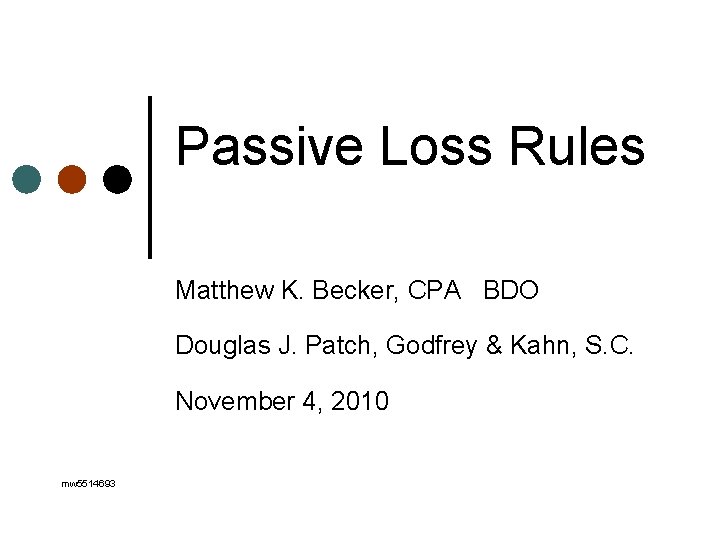 Passive Loss Rules

Matthew K. Becker, CPA BDO

Douglas J. Patch, Godfrey & Kahn, S.C.

November 4, 2010

mw5514693